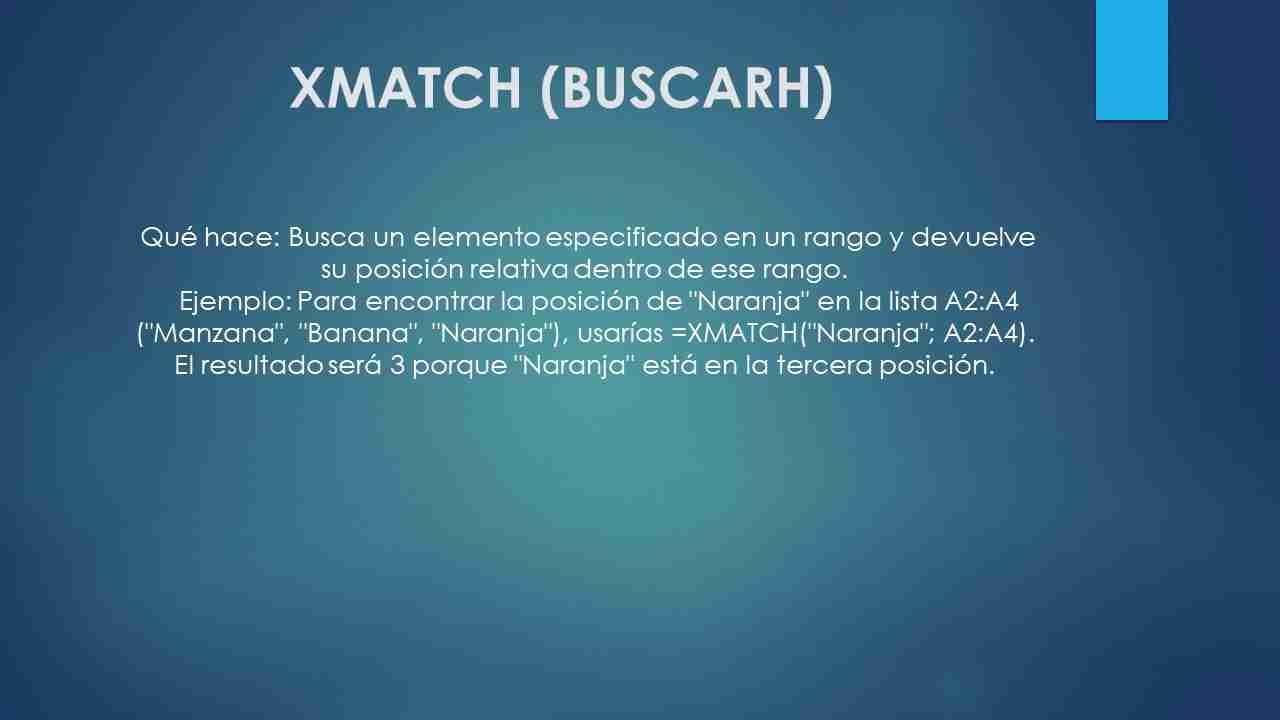 XMATCH (BUSCARH)

Qué hace: Busca un elemento especificado en un rango y devuelve su posición relativa dentro de ese rango.
Ejemplo: Para encontrar la posición de "Naranja" en la lista A2:A4 ("Manzana", "Banana", "Naranja"), usarías =XMATCH("Naranja"; A2:A4). El resultado será 3 porque "Naranja" está en la tercera posición.